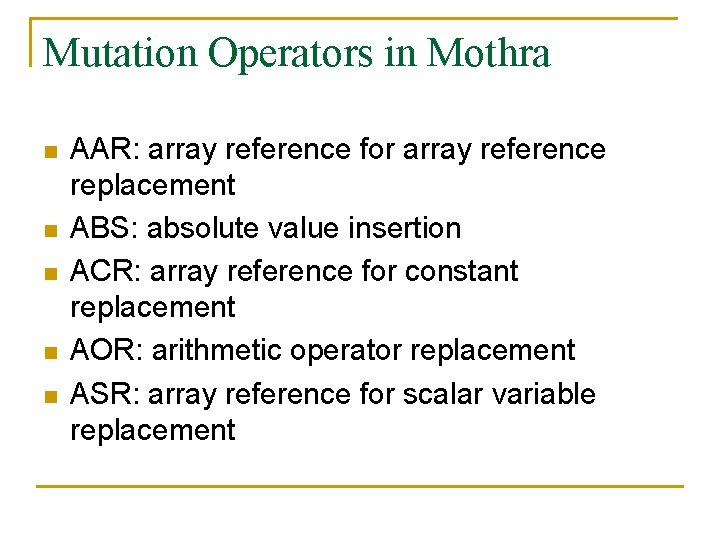 Mutation Operators in Mothra

- AAR: array reference for array reference replacement
- ABS: absolute value insertion
- ACR: array reference for constant replacement
- AOR: arithmetic operator replacement
- ASR: array reference for scalar variable replacement